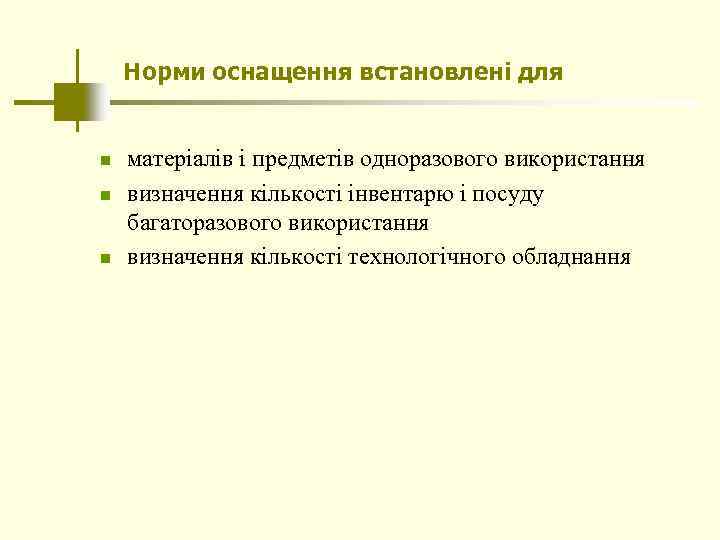 Норми оснащення встановлені для

- матеріалів і предметів одноразового використання
- визначення кількості інвентарю і посуду багаторазового використання
- визначення кількості технологічного обладнання